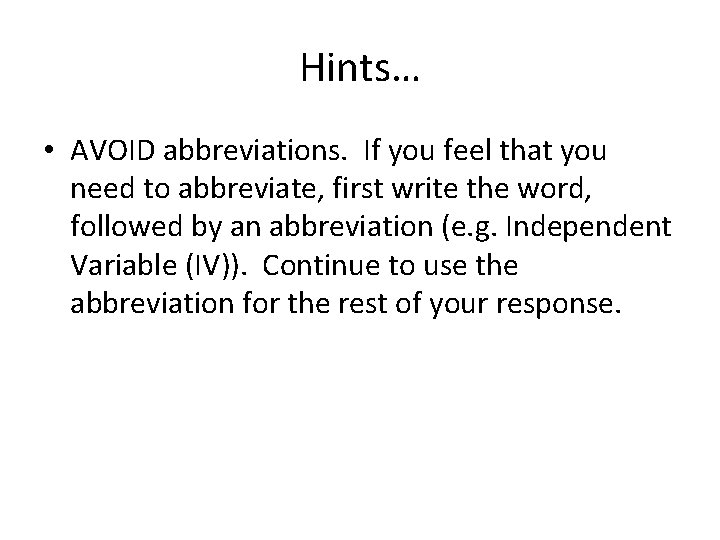 Hints…

• AVOID abbreviations.  If you feel that you need to abbreviate, first write the word, followed by an abbreviation (e.g. Independent Variable (IV)).  Continue to use the abbreviation for the rest of your response.